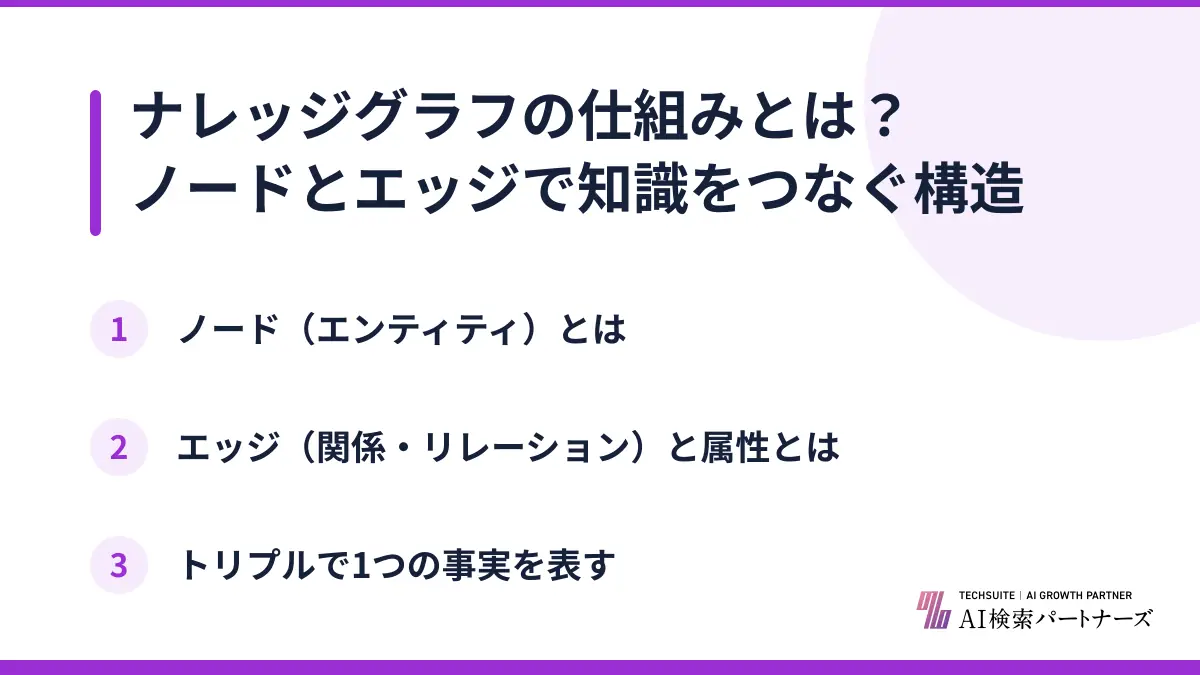 ナレッジグラフの仕組みとは？
ノードとエッジで知識をつなぐ構造

1 ノード（エンティティ）とは

2 エッジ（関係・リレーション）と属性とは

3 トリプルで1つの事実を表す

TECHSUITE | AI GROWTH PARTNER
AI検索パートナーズ